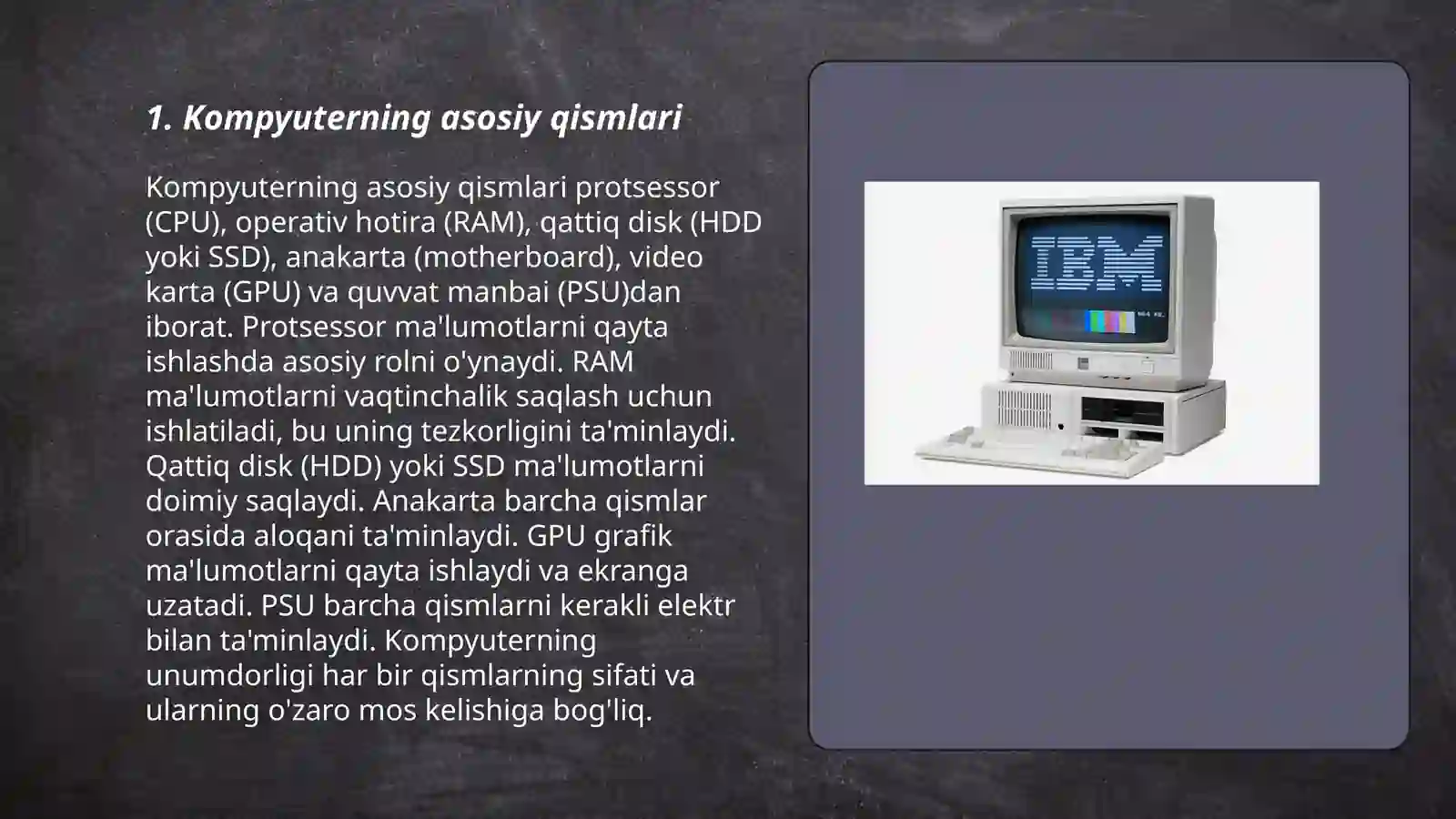 1. Kompyuterning asosiy qismlari

Kompyuterning asosiy qismlari protsessor (CPU), operativ hotira (RAM), qattiq disk (HDD yoki SSD), anakarta (motherboard), video karta (GPU) va quvvat manbai (PSU)dan iborat. Protsessor ma'lumotlarni qayta ishlashda asosiy rolni o'ynaydi. RAM ma'lumotlarni vaqtinchalik saqlash uchun ishlatiladi, bu uning tezkorligini ta'minlaydi. Qattiq disk (HDD) yoki SSD ma'lumotlarni doimiy saqlaydi. Anakarta barcha qismlar orasida aloqani ta'minlaydi. GPU grafik ma'lumotlarni qayta ishlaydi va ekranga uzatadi. PSU barcha qismlarni kerakli elektr bilan ta'minlaydi. Kompyuterning unumdorligi har bir qismlarning sifati va ularning o'zaro mos kelishiga bog'liq.

IBM